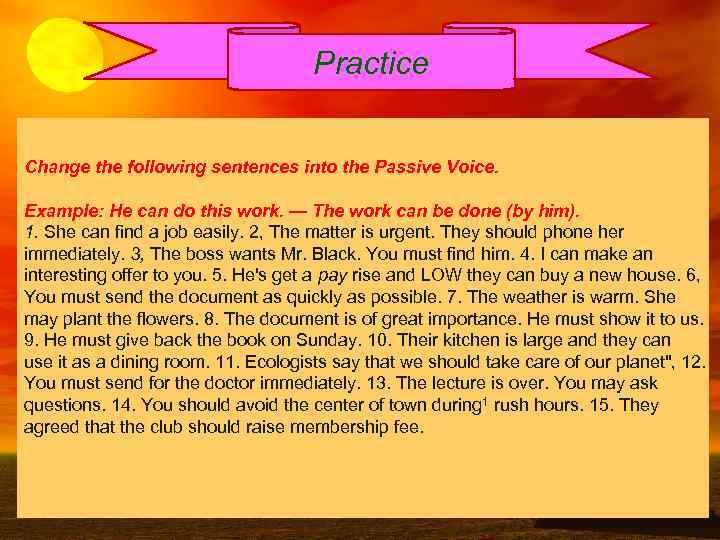 Practice

Change the following sentences into the Passive Voice.

Example: He can do this work. — The work can be done (by him).
1. She can find a job easily. 2, The matter is urgent. They should phone her immediately. 3, The boss wants Mr. Black. You must find him. 4. I can make an interesting offer to you. 5. He's get a pay rise and LOW they can buy a new house. 6, You must send the document as quickly as possible. 7. The weather is warm. She may plant the flowers. 8. The document is of great importance. He must show it to us. 9. He must give back the book on Sunday. 10. Their kitchen is large and they can use it as a dining room. 11. Ecologists say that we should take care of our planet", 12. You must send for the doctor immediately. 13. The lecture is over. You may ask questions. 14. You should avoid the center of town during$^1$ rush hours. 15. They agreed that the club should raise membership fee.